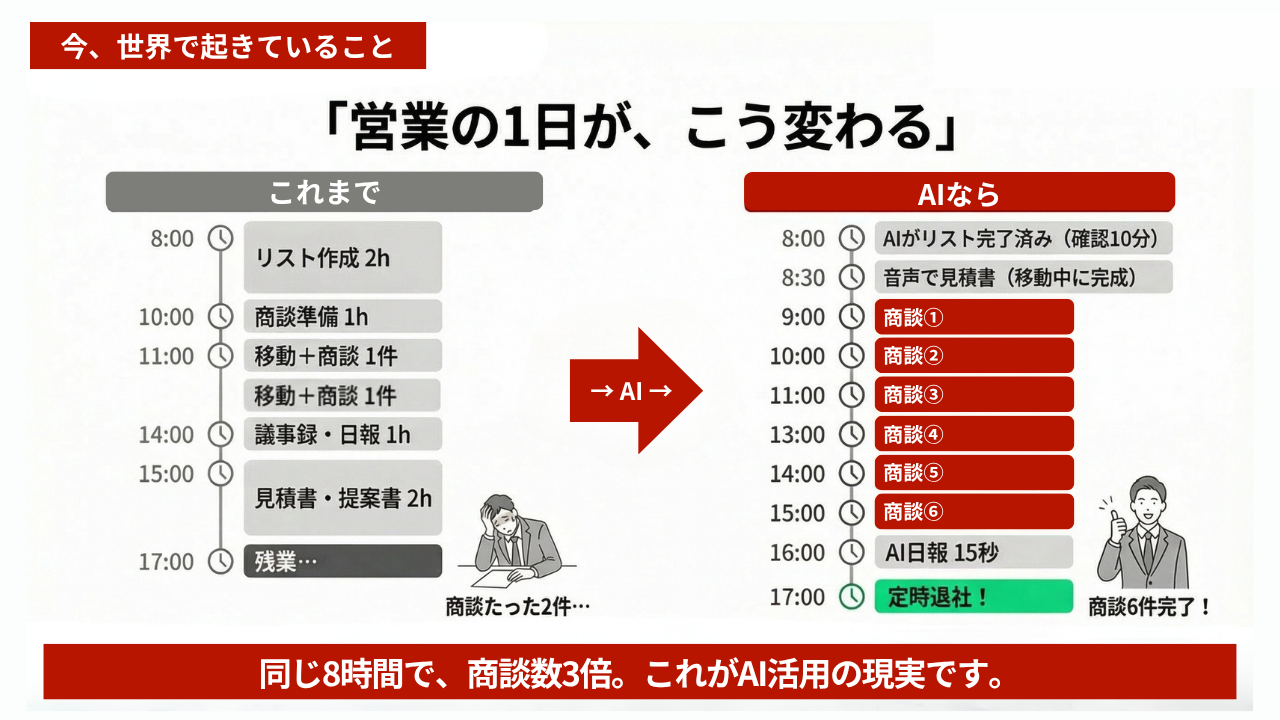 今、世界で起きていること

「営業の1日が、こう変わる」

これまで

8:00 リスト作成 2h
10:00 商談準備 1h
11:00 移動＋商談 1件
移動＋商談 1件
14:00 議事録・日報 1h
15:00 見積書・提案書 2h
17:00 残業…

商談たった2件…

→ AI →

AIなら

8:00 AIがリスト完了済み（確認10分）
8:30 音声で見積書（移動中に完成）
9:00 商談①
10:00 商談②
11:00 商談③
13:00 商談④
14:00 商談⑤
15:00 商談⑥
16:00 AI日報 15秒
17:00 定時退社！

商談6件完了！

同じ8時間で、商談数3倍。これがAI活用の現実です。